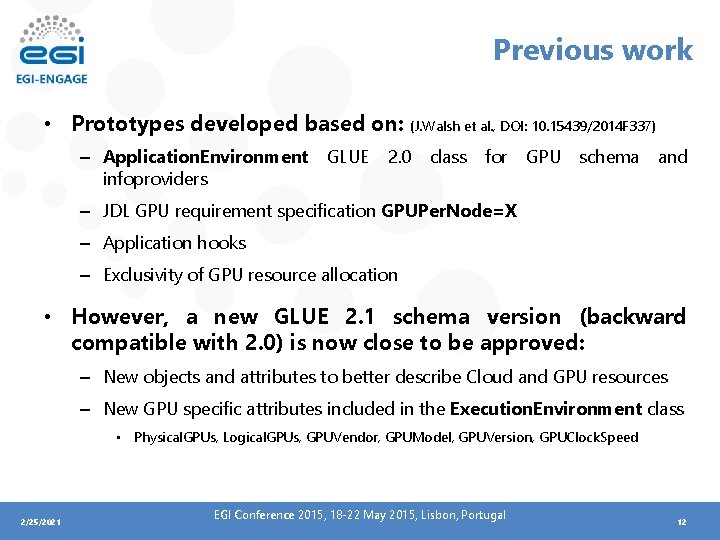 egi
EGI-ENGAGE

Previous work

• Prototypes developed based on: (J.Walsh et al., DOI: 10.15439/2014F337)
– ApplicationEnvironment GLUE 2.0 class for GPU schema and infoproviders
– JDL GPU requirement specification GPUPerNode=X
– Application hooks
– Exclusivity of GPU resource allocation

• However, a new GLUE 2.1 schema version (backward compatible with 2.0) is now close to be approved:
– New objects and attributes to better describe Cloud and GPU resources
– New GPU specific attributes included in the ExecutionEnvironment class
• PhysicalGPUs, LogicalGPUs, GPUVendor, GPUModel, GPUVersion, GPUClockSpeed

2/25/2021
EGI Conference 2015, 18-22 May 2015, Lisbon, Portugal
12